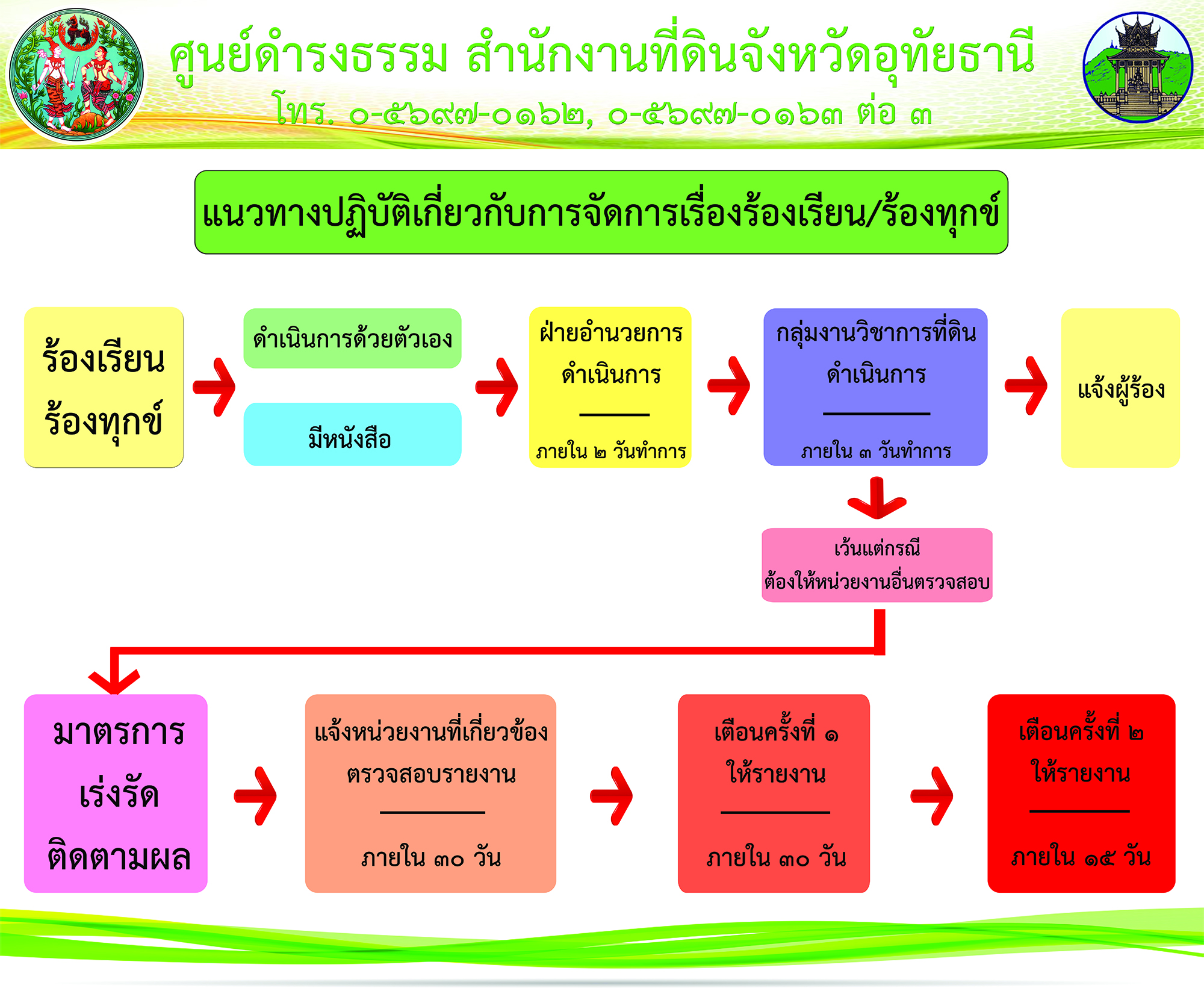 ศูนย์ดำรงธรรม สำนักงานที่ดินจังหวัดอุทัยธานี
โทร. ๐-๕๖๙๗-๐๑๖๒, ๐-๕๖๙๗-๐๑๖๓ ต่อ ๓

แนวทางปฏิบัติเกี่ยวกับการจัดการเรื่องร้องเรียน/ร้องทุกข์

ร้องเรียน ร้องทุกข์

ดำเนินการด้วยตัวเอง

มีหนังสือ

ฝ่ายอำนวยการ ดำเนินการ

ภายใน ๒ วันทำการ

กลุ่มงานวิชาการที่ดิน ดำเนินการ

ภายใน ๓ วันทำการ

แจ้งผู้ร้อง

เว้นแต่กรณี ต้องให้หน่วยงานอื่นตรวจสอบ

มาตรการ เร่งรัด ติดตามผล

แจ้งหน่วยงานที่เกี่ยวข้อง ตรวจสอบรายงาน

ภายใน ๓๐ วัน

เตือนครั้งที่ ๑ ให้รายงาน

ภายใน ๓๐ วัน

เตือนครั้งที่ ๒ ให้รายงาน

ภายใน ๑๕ วัน